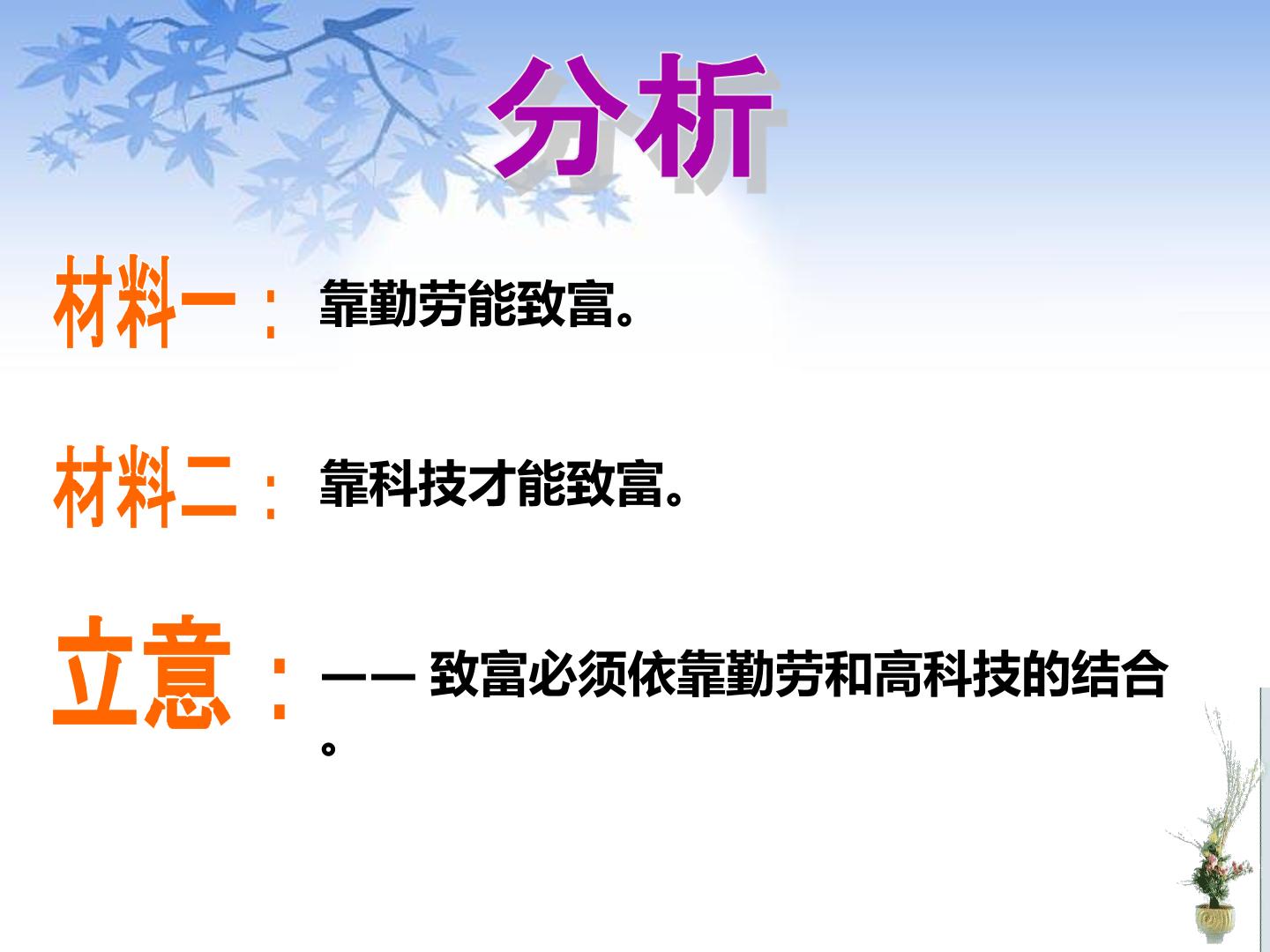 分析

材料一：靠勤劳能致富。

材料二：靠科技才能致富。

立意：—— 致富必须依靠勤劳和高科技的结合。